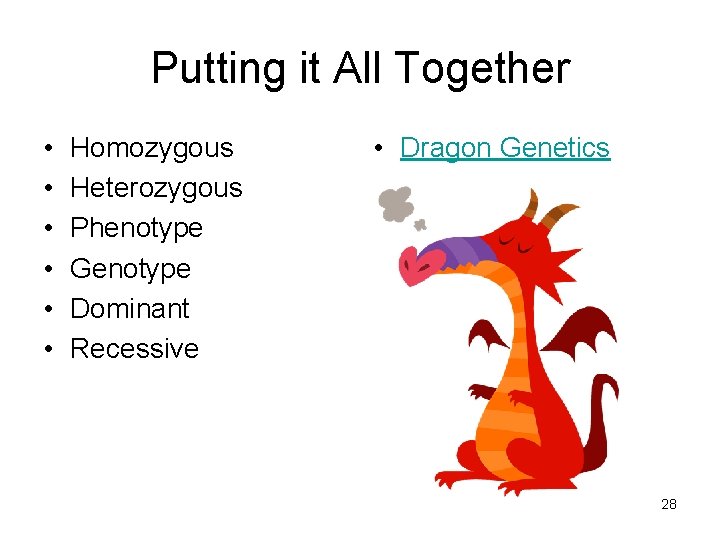 Putting it All Together

• Homozygous
• Heterozygous
• Phenotype
• Genotype
• Dominant
• Recessive

• Dragon Genetics

28